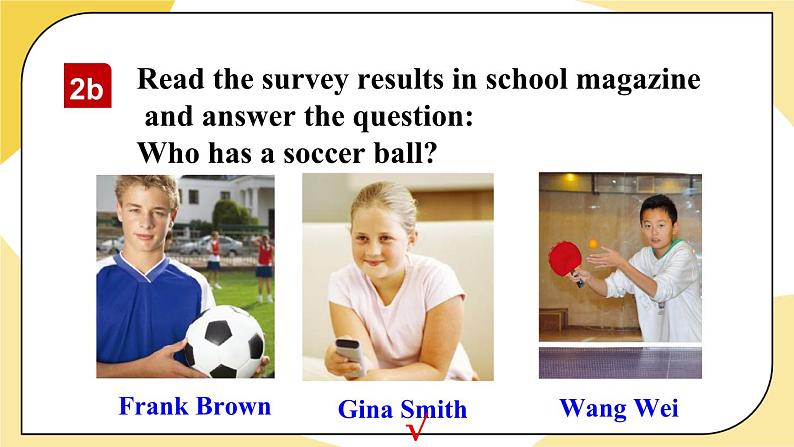 2b Read the survey results in school magazine and answer the question:
Who has a soccer ball?

Frank Brown

Gina Smith
√

Wang Wei